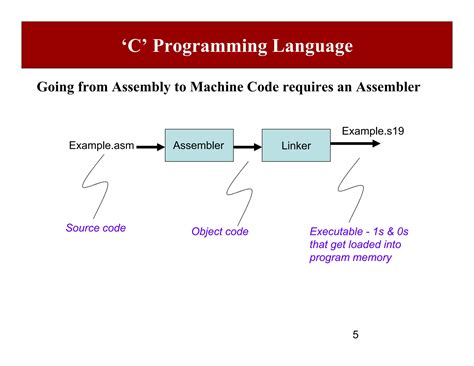 ‘C’ Programming Language

Going from Assembly to Machine Code requires an Assembler

Example.asm

Assembler

Linker

Example.s19

Source code

Object code

Executable - 1s & 0s that get loaded into program memory

5